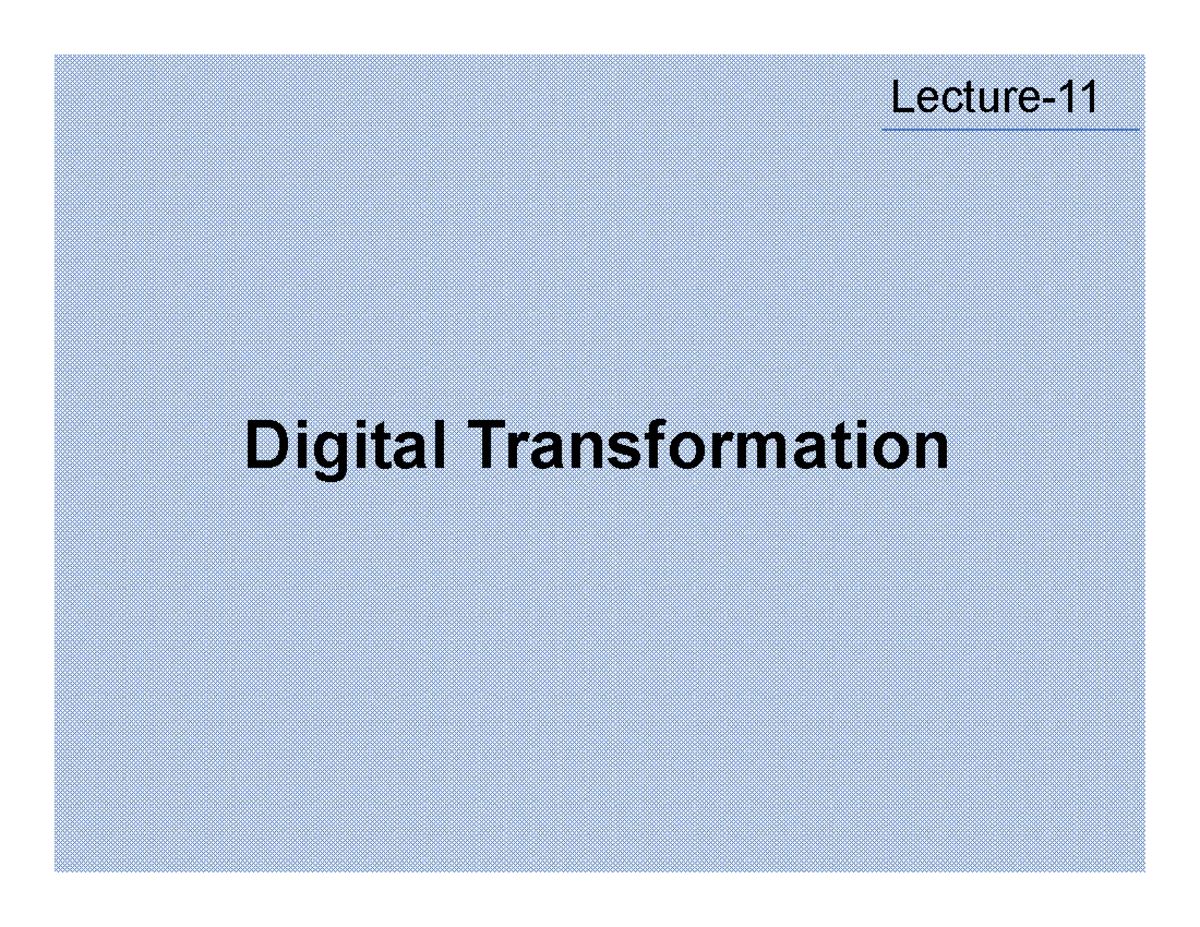 Lecture-11

Digital Transformation